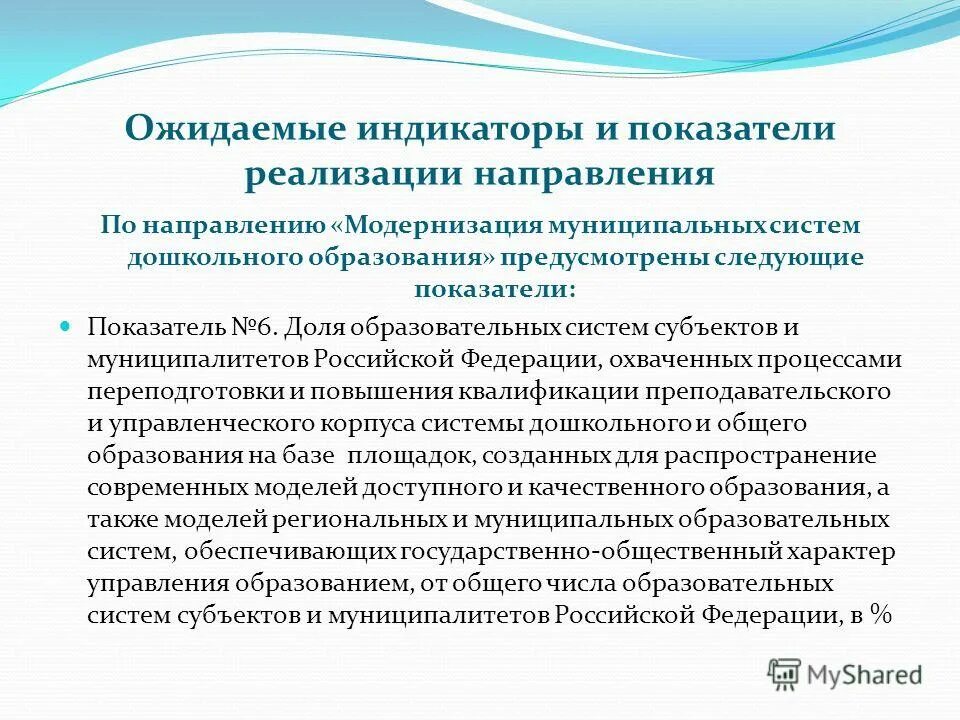 Ожидаемые индикаторы и показатели реализации направления

По направлению «Модернизация муниципальных систем дошкольного образования» предусмотрены следующие показатели:

Показатель №6. Доля образовательных систем субъектов и муниципалитетов Российской Федерации, охваченных процессами переподготовки и повышения квалификации преподавательского и управленческого корпуса системы дошкольного и общего образования на базе площадок, созданных для распространение современных моделей доступного и качественного образования, а также моделей региональных и муниципальных образовательных систем, обеспечивающих государственно-общественный характер управления образованием, от общего числа образовательных систем субъектов и муниципалитетов Российской Федерации, в %

MyShared